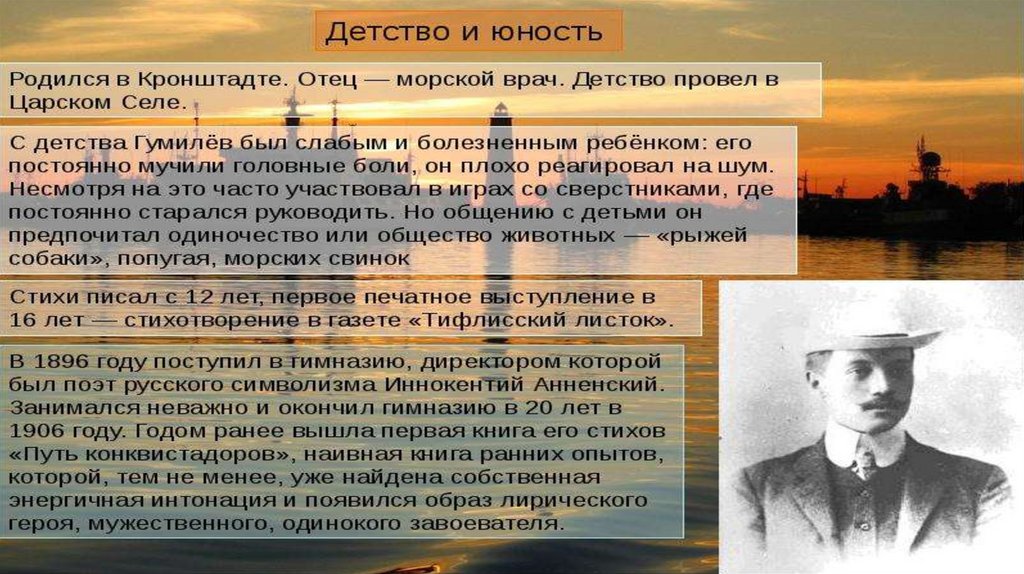 Детство и юность

Родился в Кронштадте. Отец — морской врач. Детство провел в Царском Селе.

С детства Гумилёв был слабым и болезненным ребёнком: его постоянно мучили головные боли, он плохо реагировал на шум. Несмотря на это часто участвовал в играх со сверстниками, где постоянно старался руководить. Но общению с детьми он предпочитал одиночество или общество животных — «рыжей собаки», попугая, морских свинок

Стихи писал с 12 лет, первое печатное выступление в 16 лет — стихотворение в газете «Тифлисский листок».

В 1896 году поступил в гимназию, директором которой был поэт русского символизма Иннокентий Анненский. Занимался неважно и окончил гимназию в 20 лет в 1906 году. Годом ранее вышла первая книга его стихов «Путь конквистадоров», наивная книга ранних опытов, которой, тем не менее, уже найдена собственная энергичная интонация и появился образ лирического героя, мужественного, одинокого завоевателя.